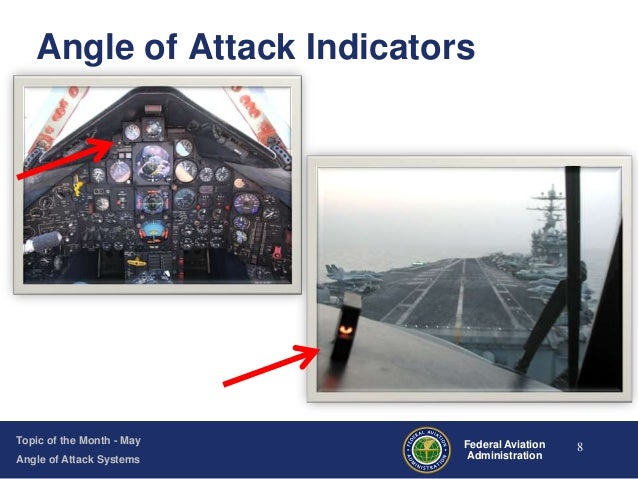 Angle of Attack Indicators

Topic of the Month - May
Angle of Attack Systems

FEDERAL AVIATION ADMINISTRATION

Federal Aviation Administration

8